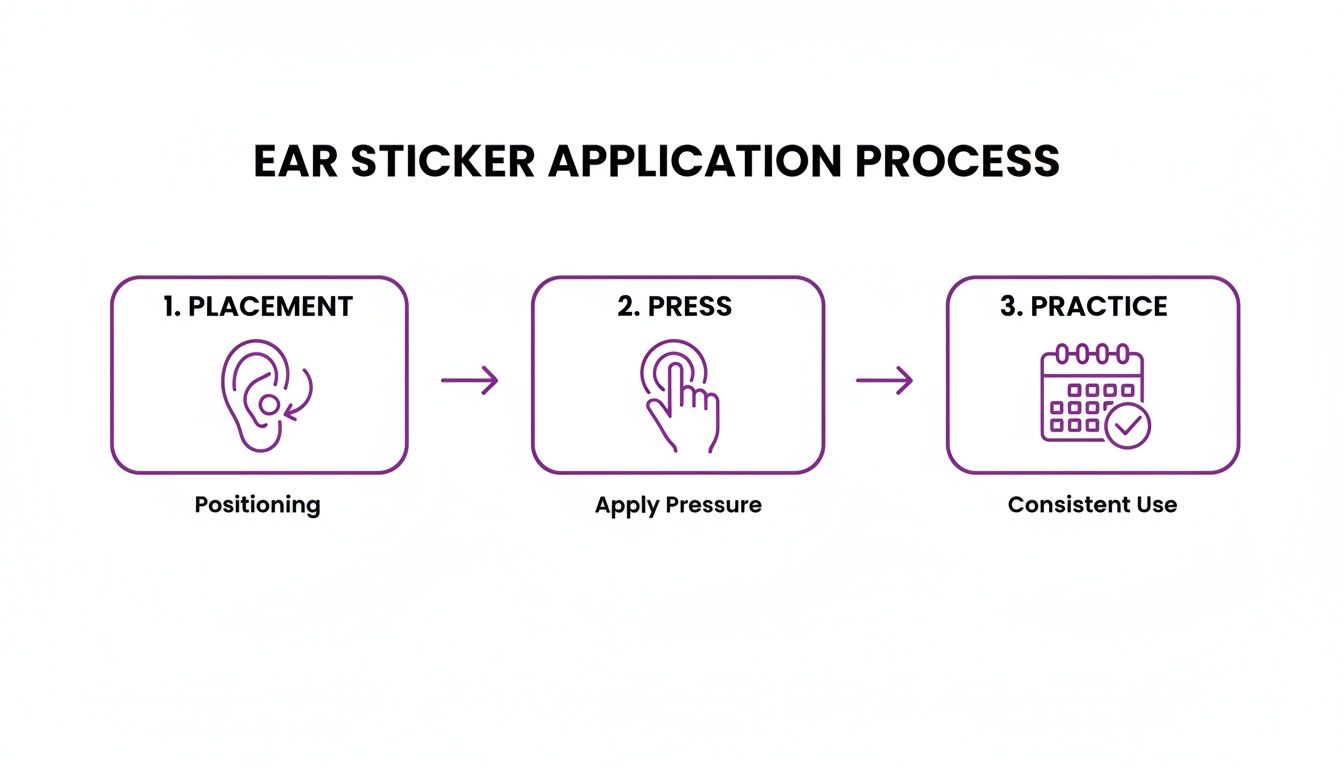 EAR STICKER APPLICATION PROCESS

1. PLACEMENT

Positioning

2. PRESS

Apply Pressure

3. PRACTICE

Consistent Use